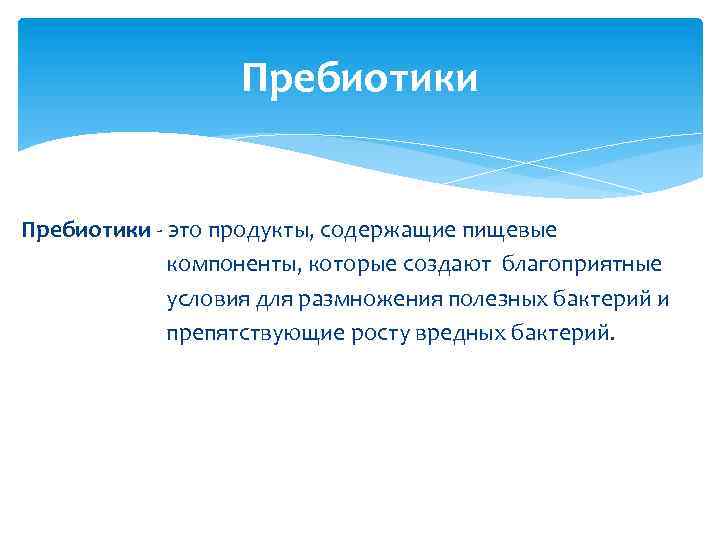 Пребиотики

Пребиотики - это продукты, содержащие пищевые компоненты, которые создают благоприятные условия для размножения полезных бактерий и препятствующие росту вредных бактерий.